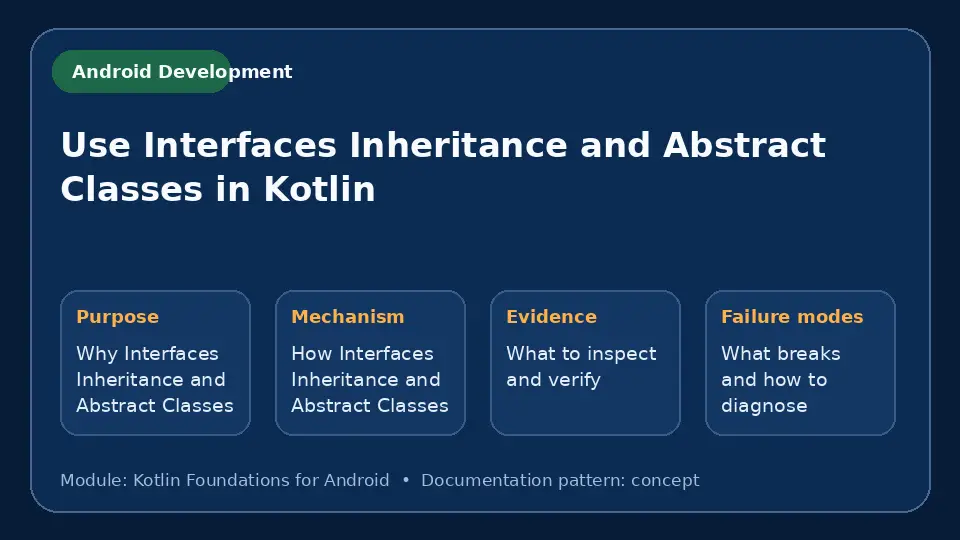 Android Development

Use Interfaces Inheritance and Abstract Classes in Kotlin

Purpose
Why Interfaces Inheritance and Abstract Classes

Mechanism
How Interfaces Inheritance and Abstract Classes

Evidence
What to inspect and verify

Failure modes
What breaks and how to diagnose

Module: Kotlin Foundations for Android • Documentation pattern: concept